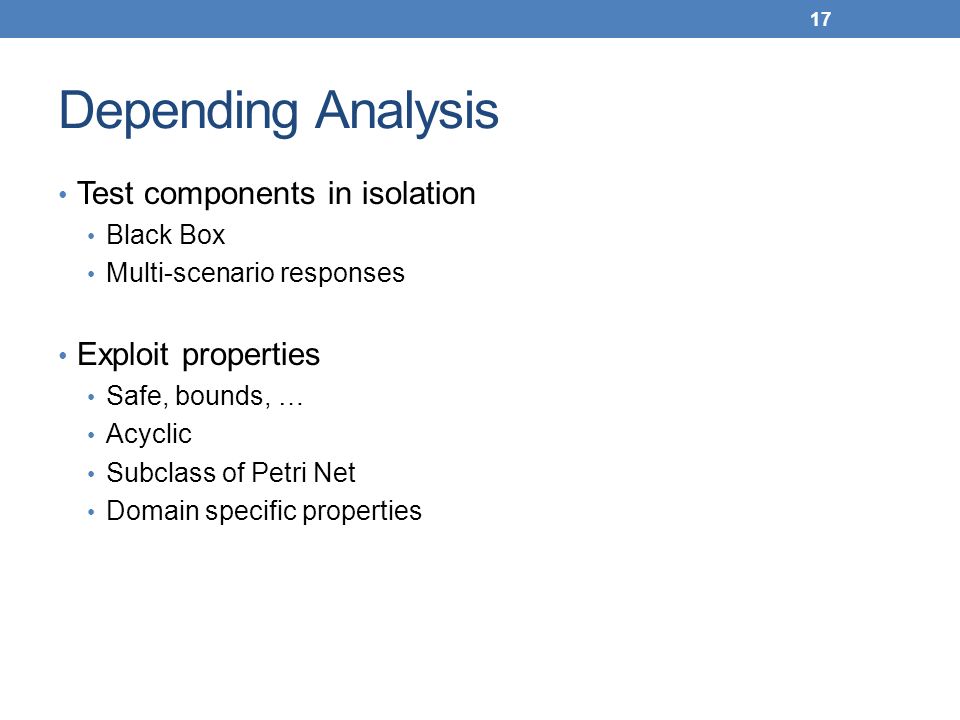 17

Depending Analysis

• Test components in isolation
  • Black Box
  • Multi-scenario responses

• Exploit properties
  • Safe, bounds, …
  • Acyclic
  • Subclass of Petri Net
  • Domain specific properties